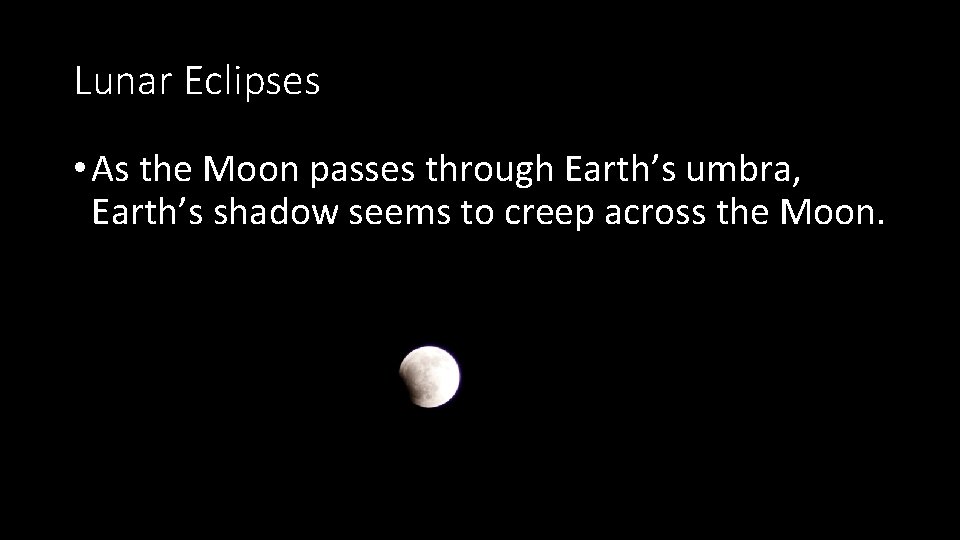 Lunar Eclipses

• As the Moon passes through Earth’s umbra, Earth’s shadow seems to creep across the Moon.